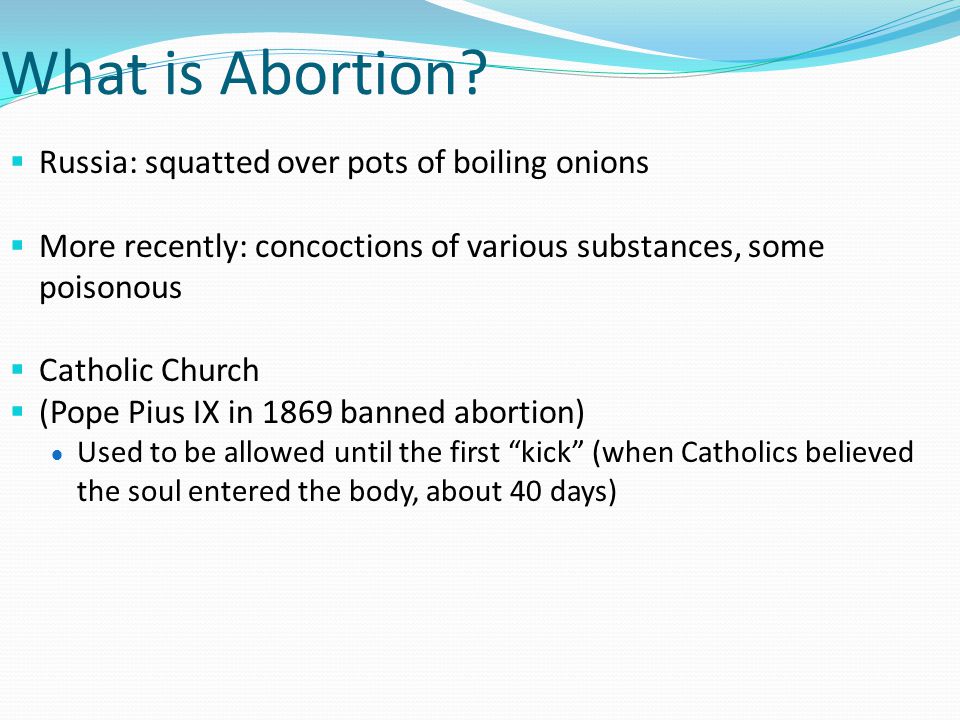 What is Abortion?

Russia: squatted over pots of boiling onions

More recently: concoctions of various substances, some poisonous

Catholic Church

(Pope Pius IX in 1869 banned abortion)

Used to be allowed until the first “kick” (when Catholics believed the soul entered the body, about 40 days)